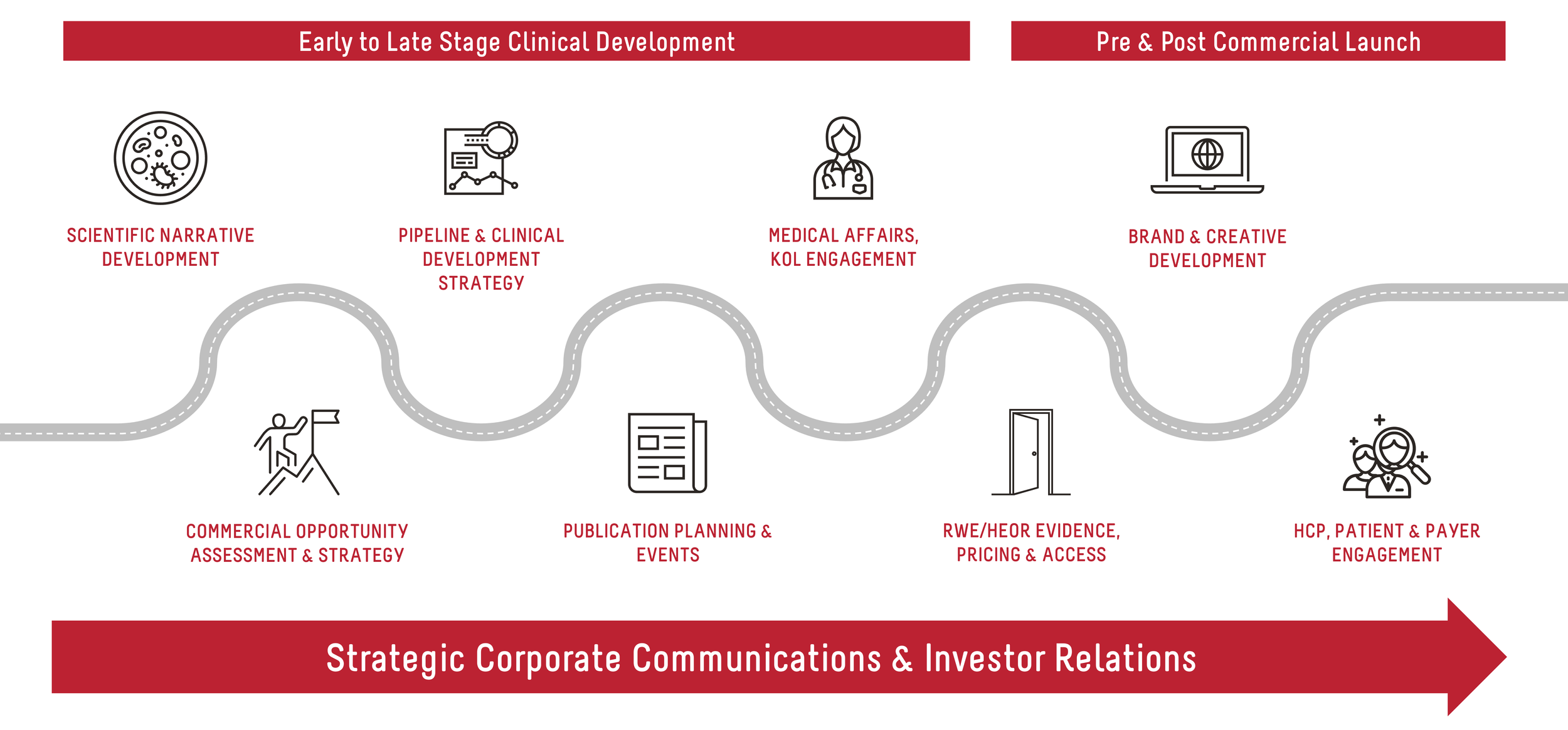 Early to Late Stage Clinical Development

Pre & Post Commercial Launch

SCIENTIFIC NARRATIVE DEVELOPMENT

PIPELINE & CLINICAL DEVELOPMENT STRATEGY

MEDICAL AFFAIRS, KOL ENGAGEMENT

BRAND & CREATIVE DEVELOPMENT

COMMERCIAL OPPORTUNITY ASSESSMENT & STRATEGY

PUBLICATION PLANNING & EVENTS

RWE/HEOR EVIDENCE, PRICING & ACCESS

HCP, PATIENT & PAYER ENGAGEMENT

Strategic Corporate Communications & Investor Relations